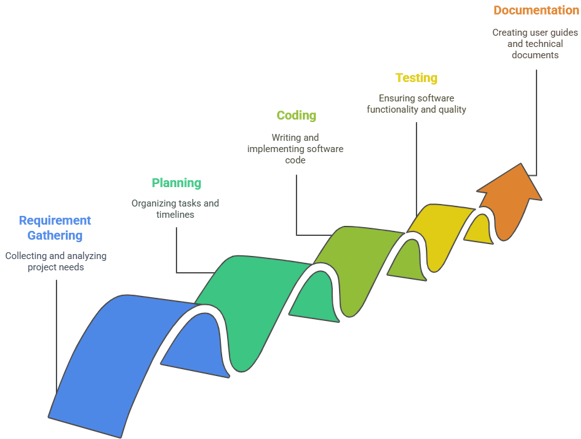 Requirement Gathering

Collecting and analyzing project needs

Planning

Organizing tasks and timelines

Coding

Writing and implementing software code

Testing

Ensuring software functionality and quality

Documentation

Creating user guides and technical documents